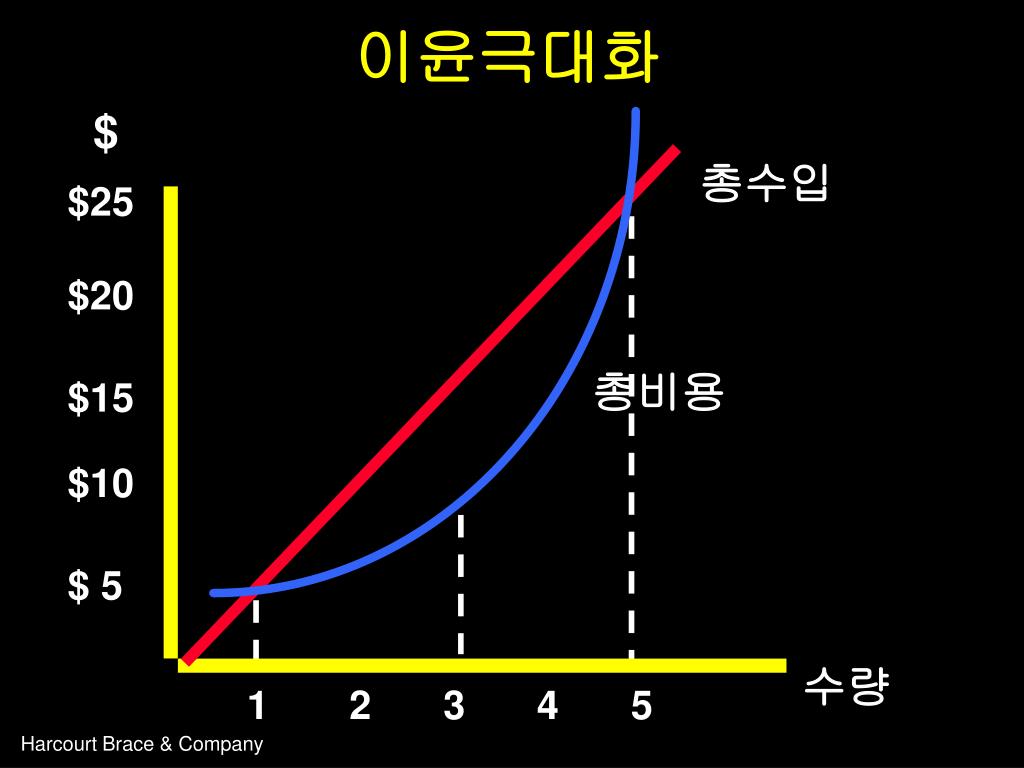 이윤극대화

$

$25

$20

$15

$10

$ 5

총수입

총비용

수량

1 2 3 4 5

Harcourt Brace & Company